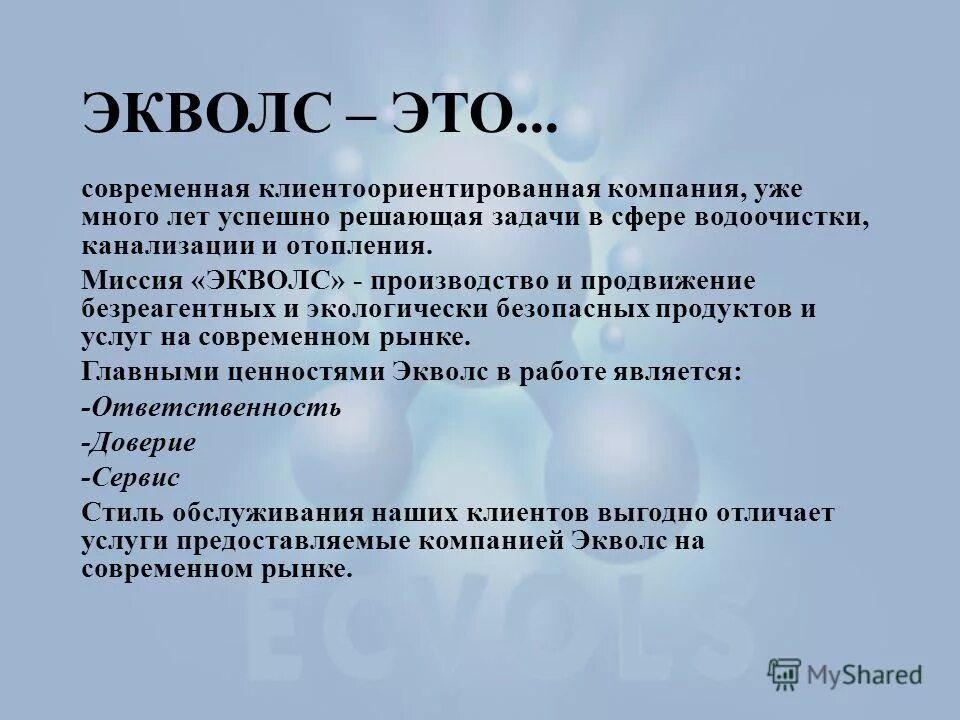 ЭКВОЛС – ЭТО...

современная клиентоориентированная компания, уже много лет успешно решающая задачи в сфере водоочистки, канализации и отопления.

Миссия «ЭКВОЛС» - производство и продвижение безреагентных и экологически безопасных продуктов и услуг на современном рынке.

Главными ценностями Экволс в работе является:

-Ответственность

-Доверие

-Сервис

Стиль обслуживания наших клиентов выгодно отличает услуги предоставляемые компанией Экволс на современном рынке.

ECVOLS

MyShared